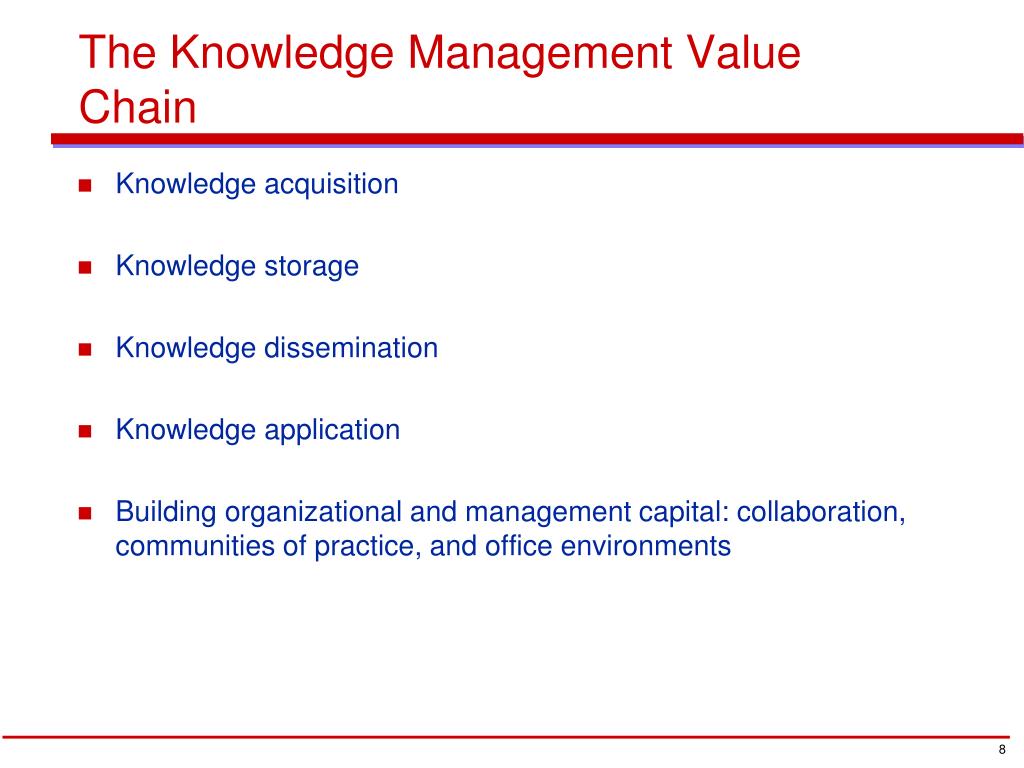 The Knowledge Management Value Chain

- Knowledge acquisition
- Knowledge storage
- Knowledge dissemination
- Knowledge application
- Building organizational and management capital: collaboration, communities of practice, and office environments

8